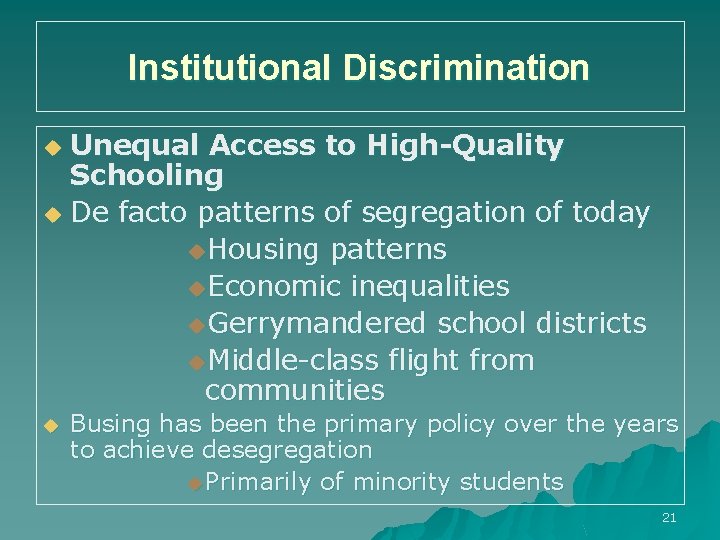 Institutional Discrimination

Unequal Access to High-Quality Schooling

De facto patterns of segregation of today

Housing patterns

Economic inequalities

Gerrymandered school districts

Middle-class flight from communities

Busing has been the primary policy over the years to achieve desegregation

Primarily of minority students

21